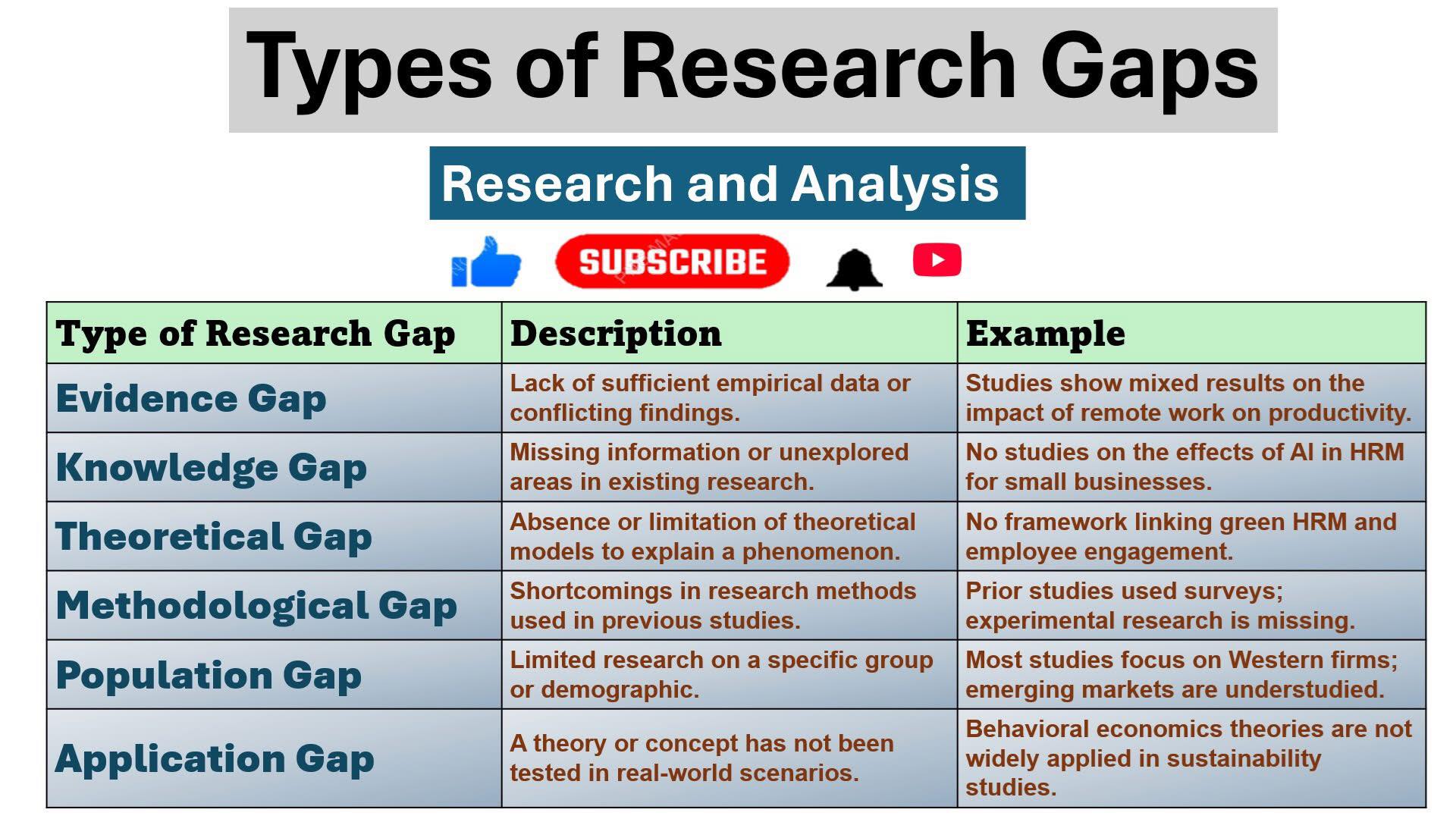 Types of Research Gaps

Research and Analysis

SUBSCRIBE

| Type of Research Gap | Description | Example |
|---|---|---|
| Evidence Gap | Lack of sufficient empirical data or conflicting findings. | Studies show mixed results on the impact of remote work on productivity. |
| Knowledge Gap | Missing information or unexplored areas in existing research. | No studies on the effects of AI in HRM for small businesses. |
| Theoretical Gap | Absence or limitation of theoretical models to explain a phenomenon. | No framework linking green HRM and employee engagement. |
| Methodological Gap | Shortcomings in research methods used in previous studies. | Prior studies used surveys; experimental research is missing. |
| Population Gap | Limited research on a specific group or demographic. | Most studies focus on Western firms; emerging markets are understudied. |
| Application Gap | A theory or concept has not been tested in real-world scenarios. | Behavioral economics theories are not widely applied in sustainability studies. |